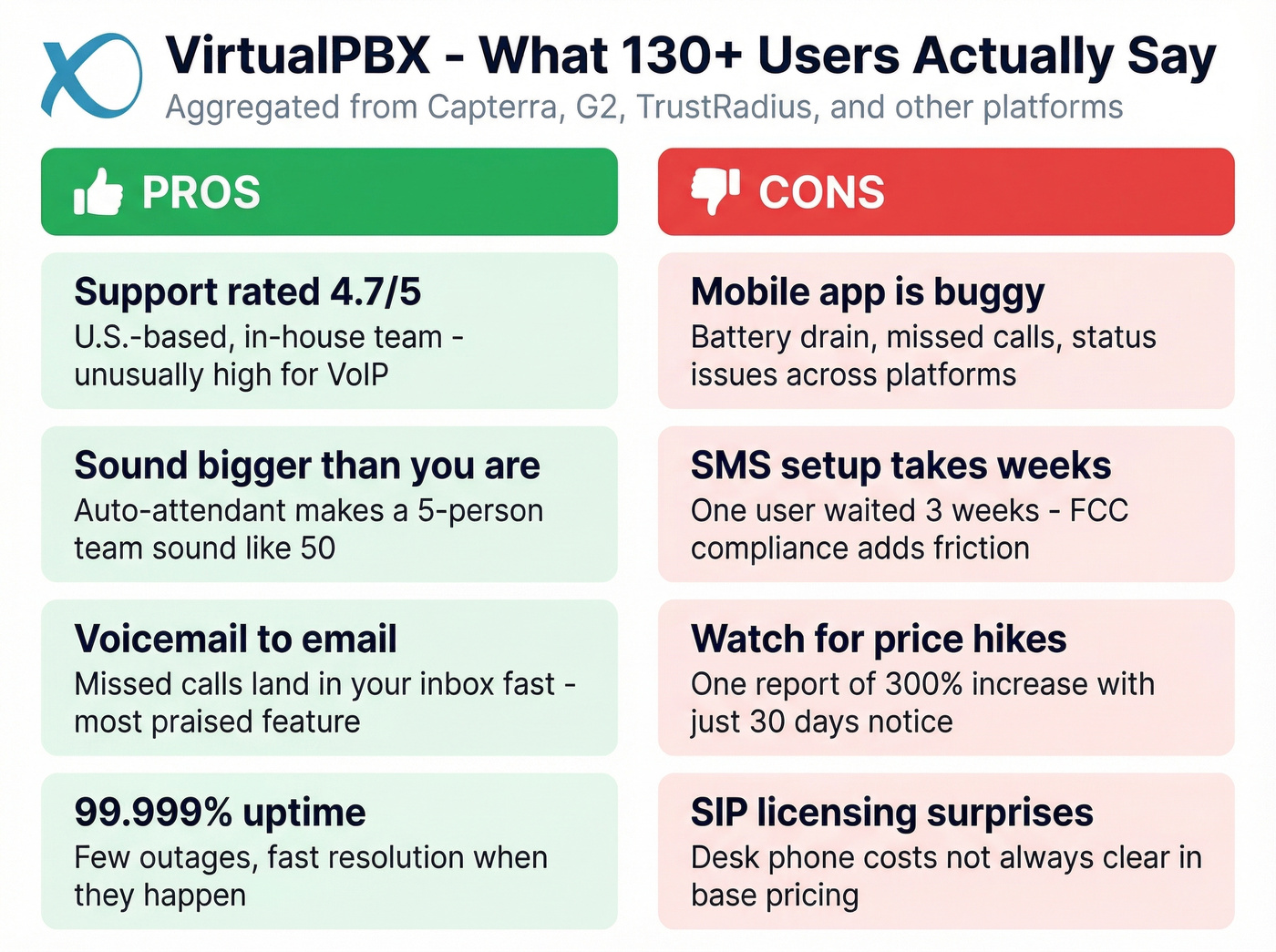 VirtualPBX - What 130+ Users Actually Say
Aggregated from Capterra, G2, TrustRadius, and other platforms

PROS

Support rated 4.7/5
U.S.-based, in-house team - unusually high for VoIP

Sound bigger than you are
Auto-attendant makes a 5-person team sound like 50

Voicemail to email
Missed calls land in your inbox fast - most praised feature

99.999% uptime
Few outages, fast resolution when they happen

CONS

Mobile app is buggy
Battery drain, missed calls, status issues across platforms

SMS setup takes weeks
One user waited 3 weeks - FCC compliance adds friction

Watch for price hikes
One report of 300% increase with just 30 days notice

SIP licensing surprises
Desk phone costs not always clear in base pricing